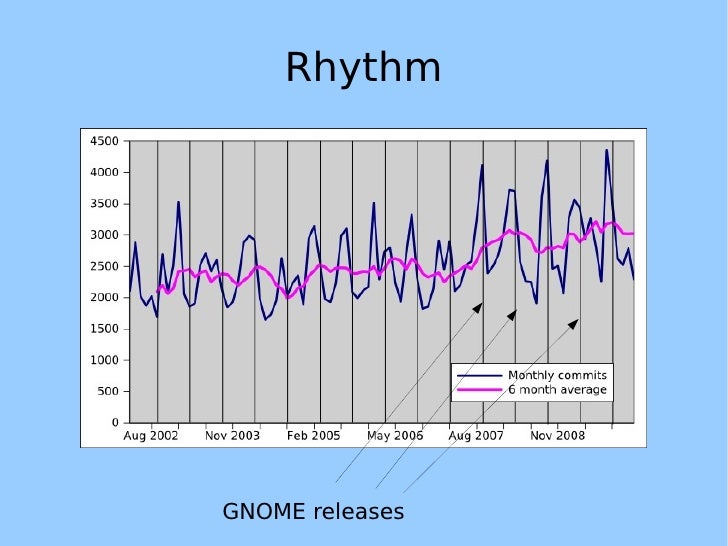 Rhythm

4500
4000
3500
3000
2500
2000
1500
1000
500
0

Aug 2002
Nov 2003
Feb 2005
May 2006
Aug 2007
Nov 2008

Monthly commits
6 month average

GNOME releases